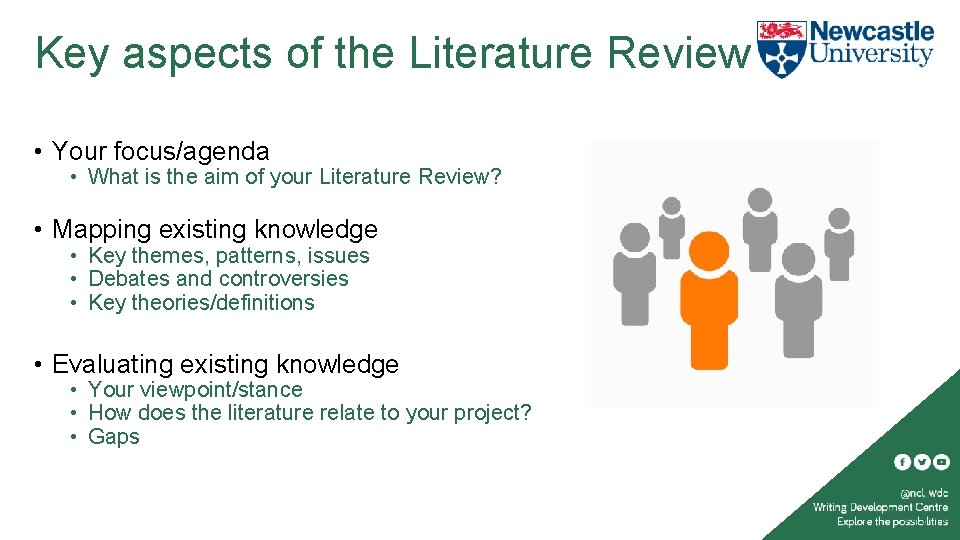 Key aspects of the Literature Review

Newcastle University

• Your focus/agenda
  • What is the aim of your Literature Review?

• Mapping existing knowledge
  • Key themes, patterns, issues
  • Debates and controversies
  • Key theories/definitions

• Evaluating existing knowledge
  • Your viewpoint/stance
  • How does the literature relate to your project?
  • Gaps

@ncl_wdc
Writing Development Centre
Explore the possibilities